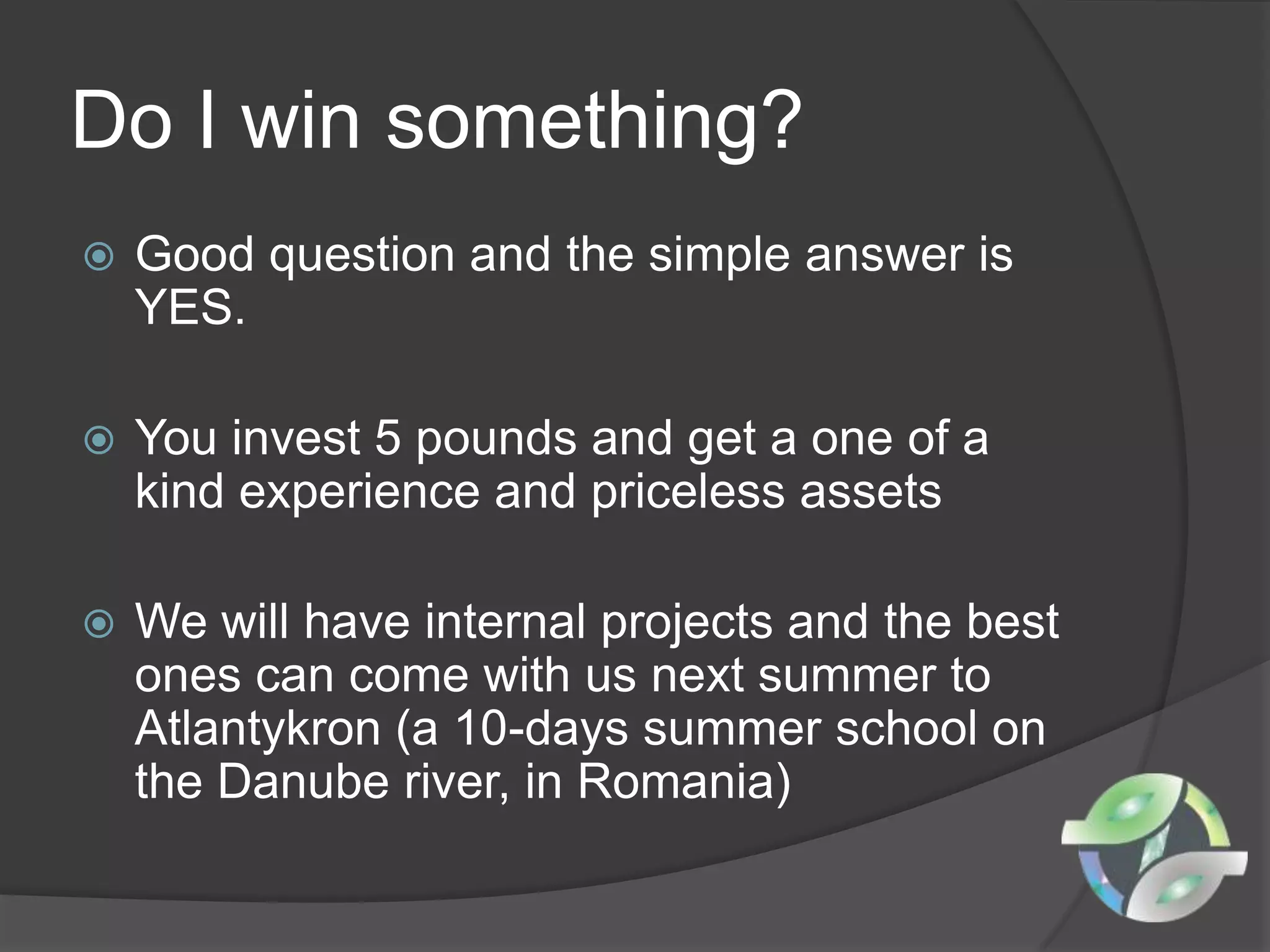 Do I win something?

Good question and the simple answer is YES.

You invest 5 pounds and get a one of a kind experience and priceless assets

We will have internal projects and the best ones can come with us next summer to Atlantykron (a 10-days summer school on the Danube river, in Romania)